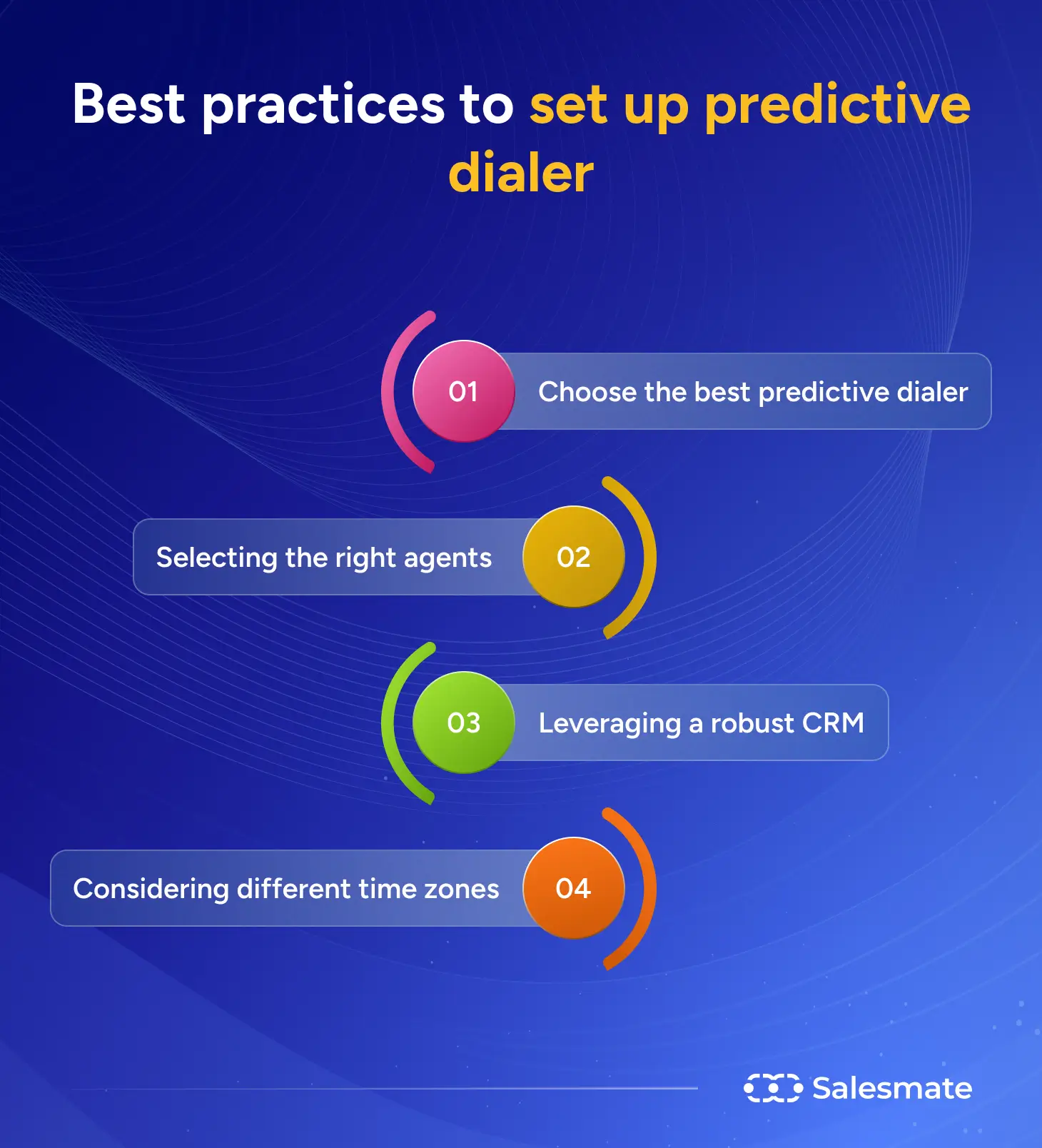 Best practices to set up predictive dialer

01 Choose the best predictive dialer

Selecting the right agents 02

03 Leveraging a robust CRM

Considering different time zones 04

Salesmate